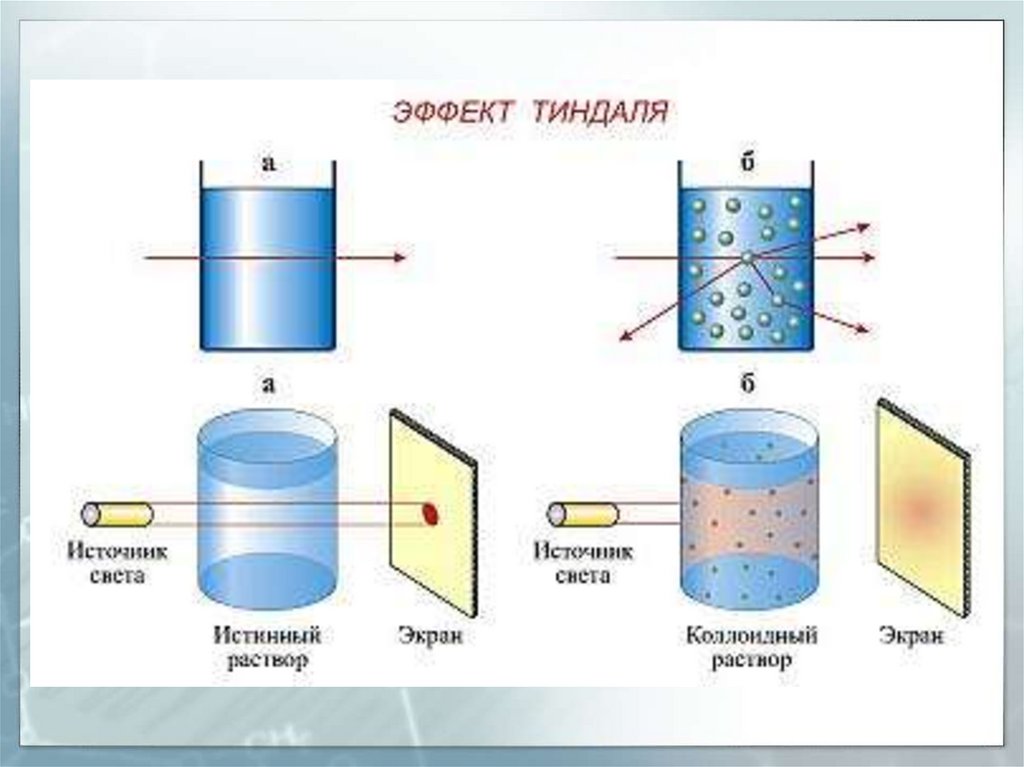 ЭФФЕКТ ТИНДАЛЯ

а

б

а

б

Источник света

Истинный раствор

Экран

Источник света

Коллоидный раствор

Экран